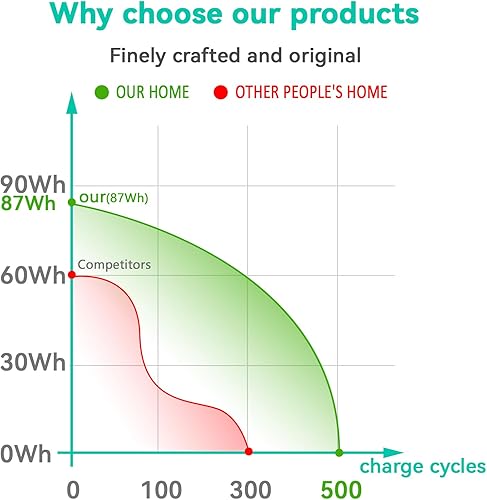 Why choose our products

Finely crafted and original

OUR HOME OTHER PEOPLE'S HOME

90Wh
87Wh
our(87Wh)
Competitors
60Wh
30Wh
0Wh
charge cycles
0 100 300 500